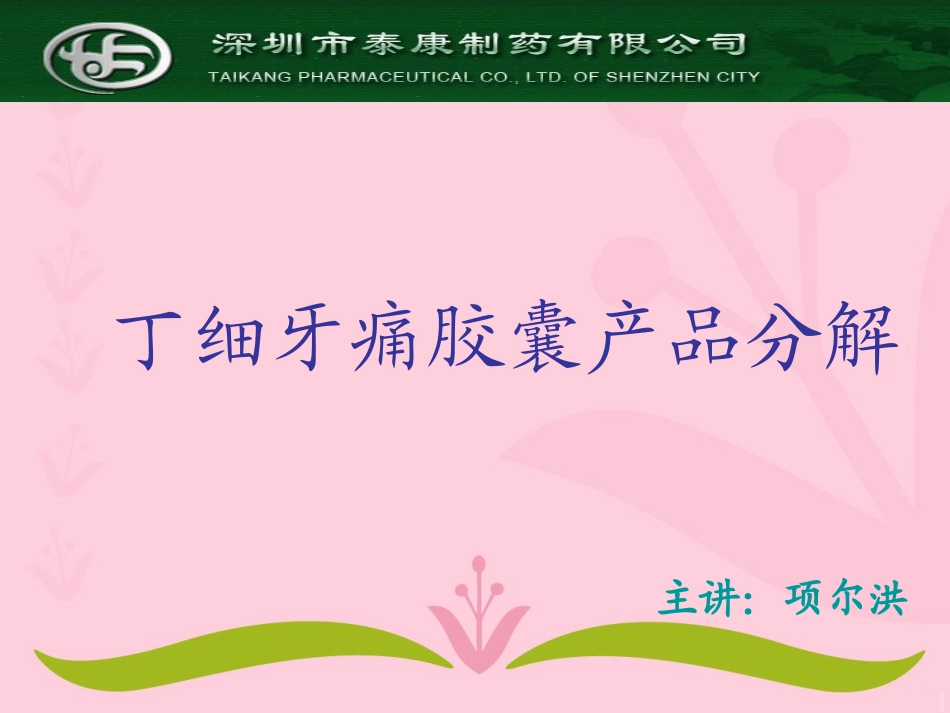 深圳市泰康制药有限公司
TAIKANG PHARMACEUTICAL CO., LTD. OF SHENZHEN CITY

丁细牙痛胶囊产品分解

主讲：项尔洪